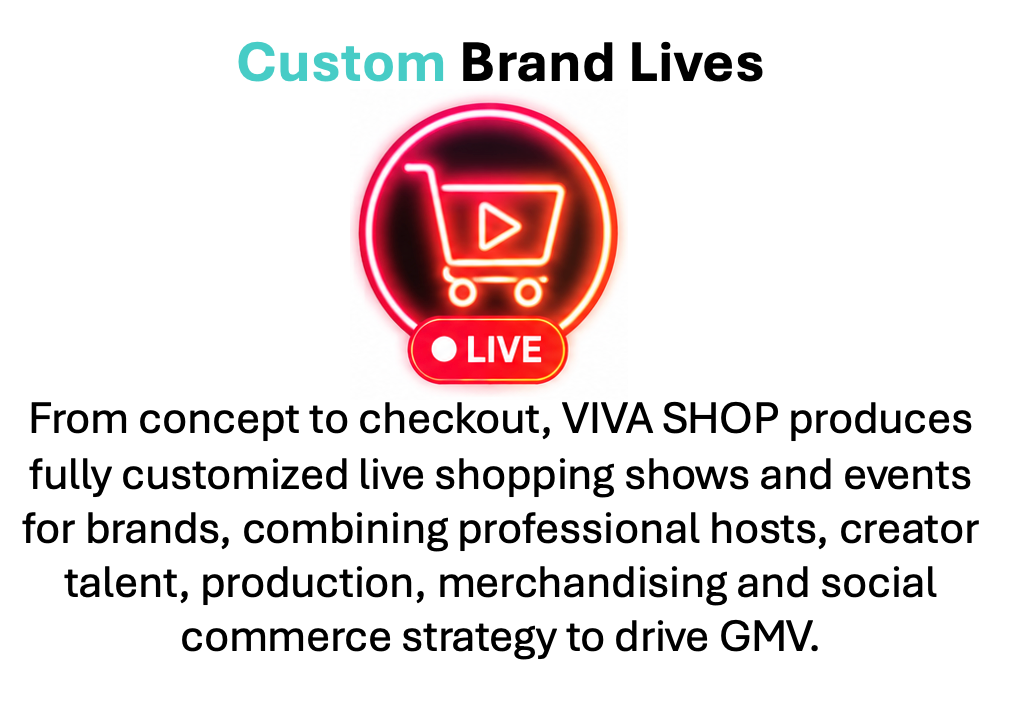 Custom Brand Lives

LIVE

From concept to checkout, VIVA SHOP produces fully customized live shopping shows and events for brands, combining professional hosts, creator talent, production, merchandising and social commerce strategy to drive GMV.